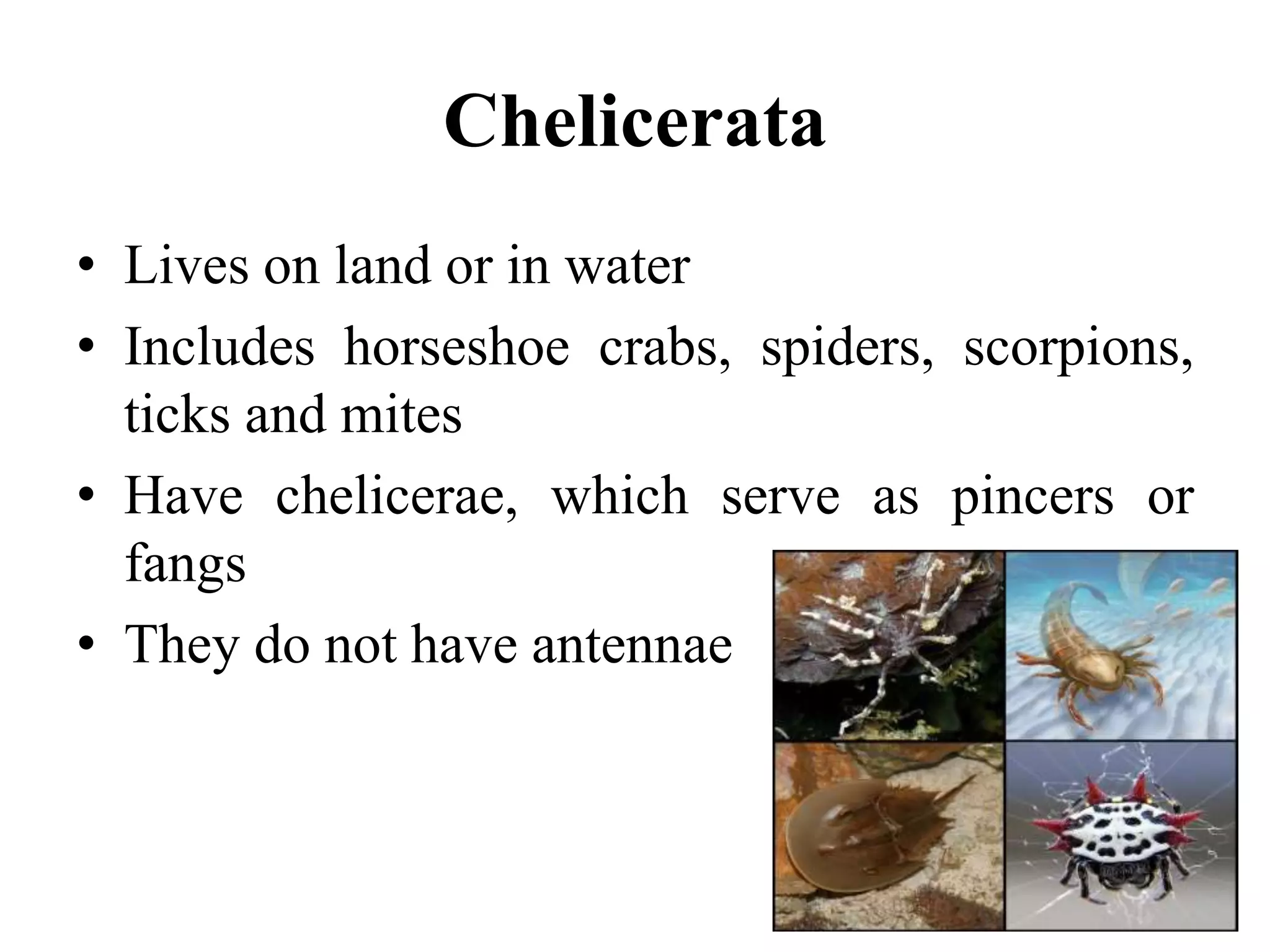 Chelicerata

• Lives on land or in water
• Includes horseshoe crabs, spiders, scorpions, ticks and mites
• Have chelicerae, which serve as pincers or fangs
• They do not have antennae